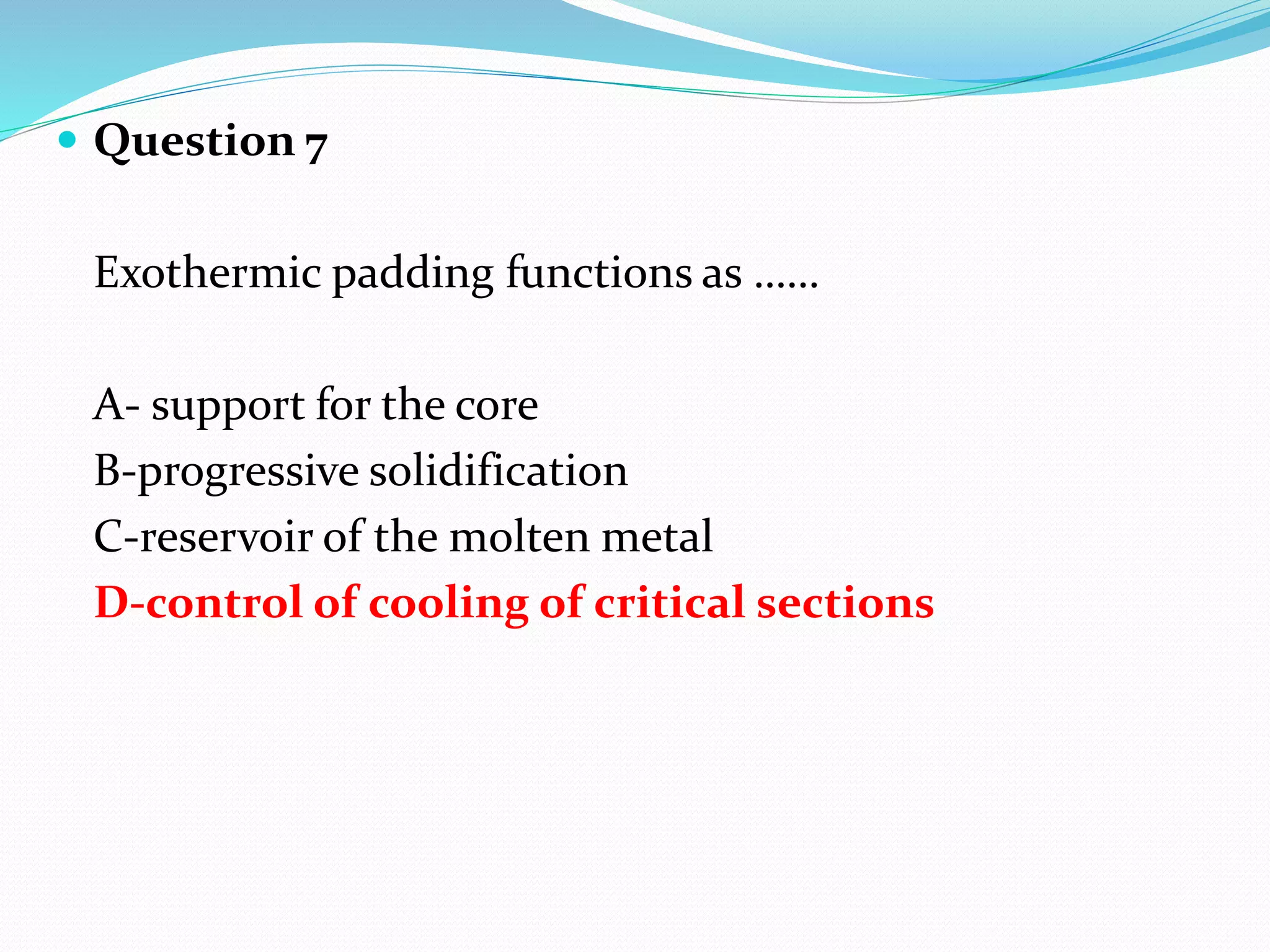 Question 7

Exothermic padding functions as ……

A- support for the core
B-progressive solidification
C-reservoir of the molten metal
D-control of cooling of critical sections